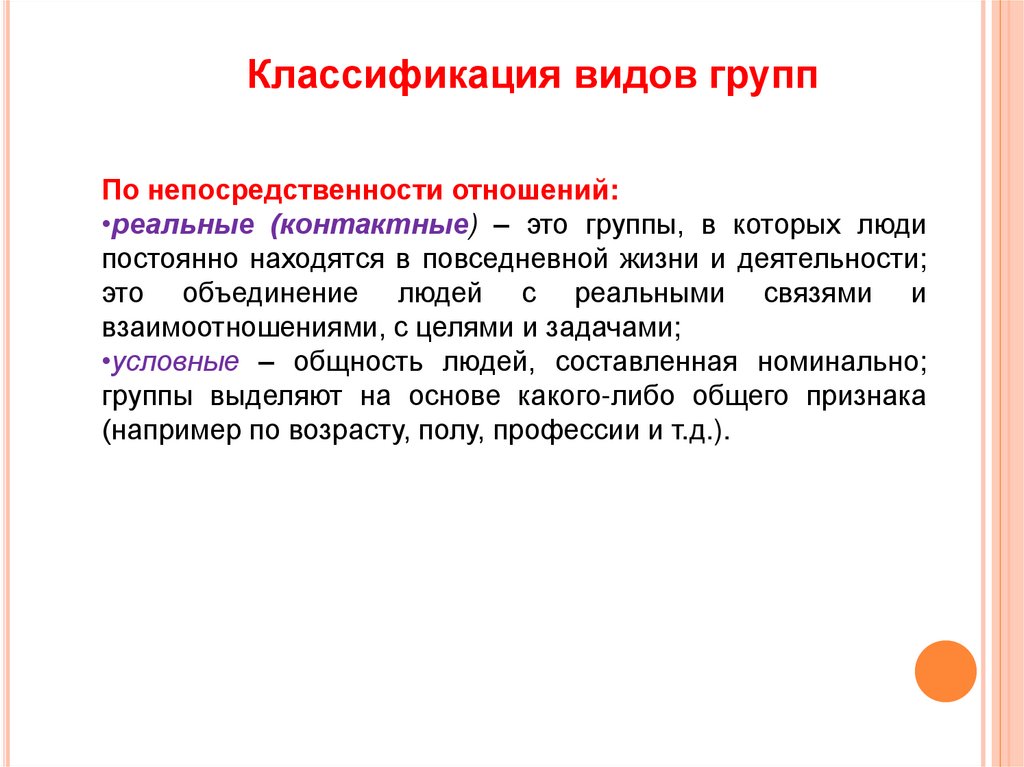 Классификация видов групп

По непосредственности отношений:
•реальные (контактные) – это группы, в которых люди постоянно находятся в повседневной жизни и деятельности; это объединение людей с реальными связями и взаимоотношениями, с целями и задачами;
•условные – общность людей, составленная номинально; группы выделяют на основе какого-либо общего признака (например по возрасту, полу, профессии и т.д.).